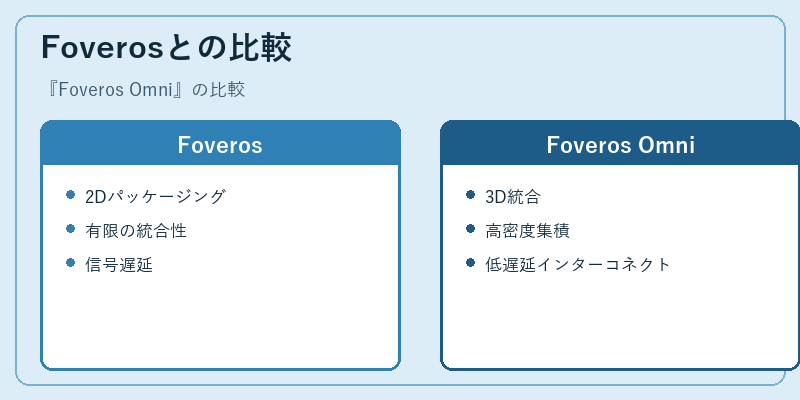 Foverosとの比較

『Foveros Omni』の比較

Foveros

- 2Dパッケージング
- 有限の統合性
- 信号遅延

Foveros Omni

- 3D統合
- 高密度集積
- 低遅延インターコネクト